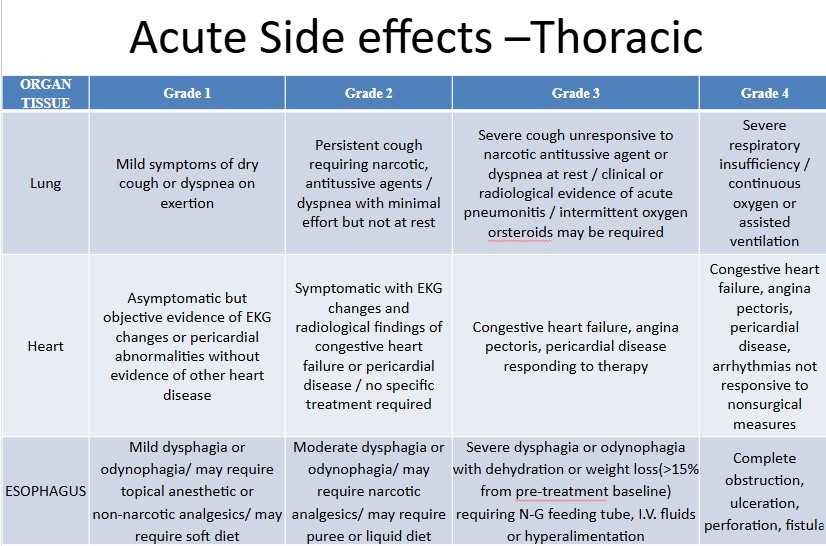 Acute Side effects –Thoracic

| ORGAN TISSUE | Grade 1 | Grade 2 | Grade 3 | Grade 4 |
|---|---|---|---|---|
| Lung | Mild symptoms of dry cough or dyspnea on exertion | Persistent cough requiring narcotic, antitussive agents / dyspnea with minimal effort but not at rest | Severe cough unresponsive to narcotic antitussive agent or dyspnea at rest / clinical or radiological evidence of acute pneumonitis / intermittent oxygen orsteroids may be required | Severe respiratory insufficiency / continuous oxygen or assisted ventilation |
| Heart | Asymptomatic but objective evidence of EKG changes or pericardial abnormalities without evidence of other heart disease | Symptomatic with EKG changes and radiological findings of congestive heart failure or pericardial disease / no specific treatment required | Congestive heart failure, angina pectoris, pericardial disease responding to therapy | Congestive heart failure, angina pectoris, pericardial disease, arrhythmias not responsive to nonsurgical measures |
| ESOPHAGUS | Mild dysphagia or odynophagia/ may require topical anesthetic or non-narcotic analgesics/ may require soft diet | Moderate dysphagia or odynophagia/ may require narcotic analgesics/ may require puree or liquid diet | Severe dysphagia or odynophagia with dehydration or weight loss(>15% from pre-treatment baseline) requiring N-G feeding tube, I.V. fluids or hyperalimentation | Complete obstruction, ulceration, perforation, fistula |